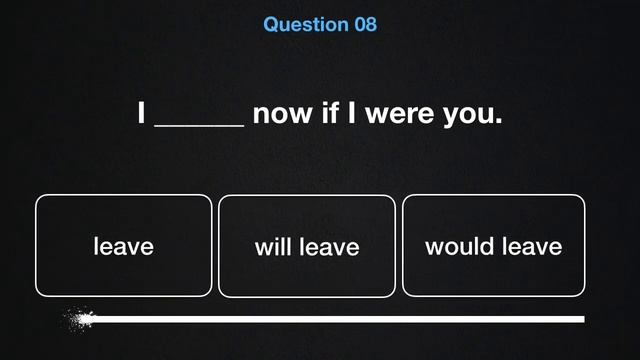 Question 08

I ______ now if I were you.

leave

will leave

would leave